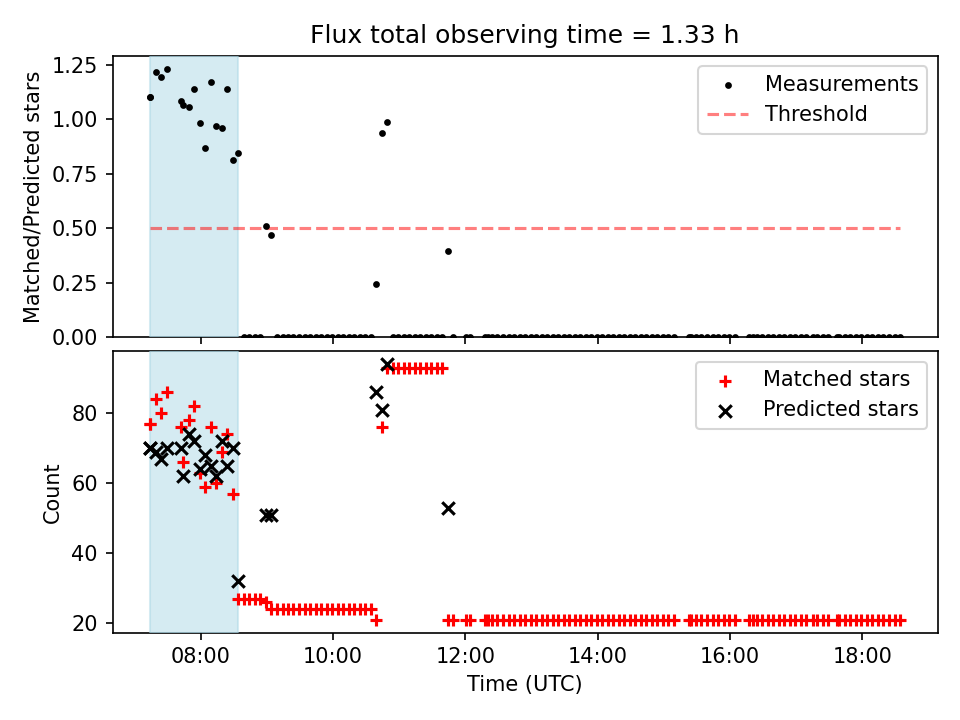 Flux total observing time = 1.33 h

Matched/Predicted stars

1.25
1.00
0.75
0.50
0.25
0.00

Measurements
Threshold

Count

80
60
40
20

Matched stars
Predicted stars

08:00
10:00
12:00
14:00
16:00
18:00

Time (UTC)